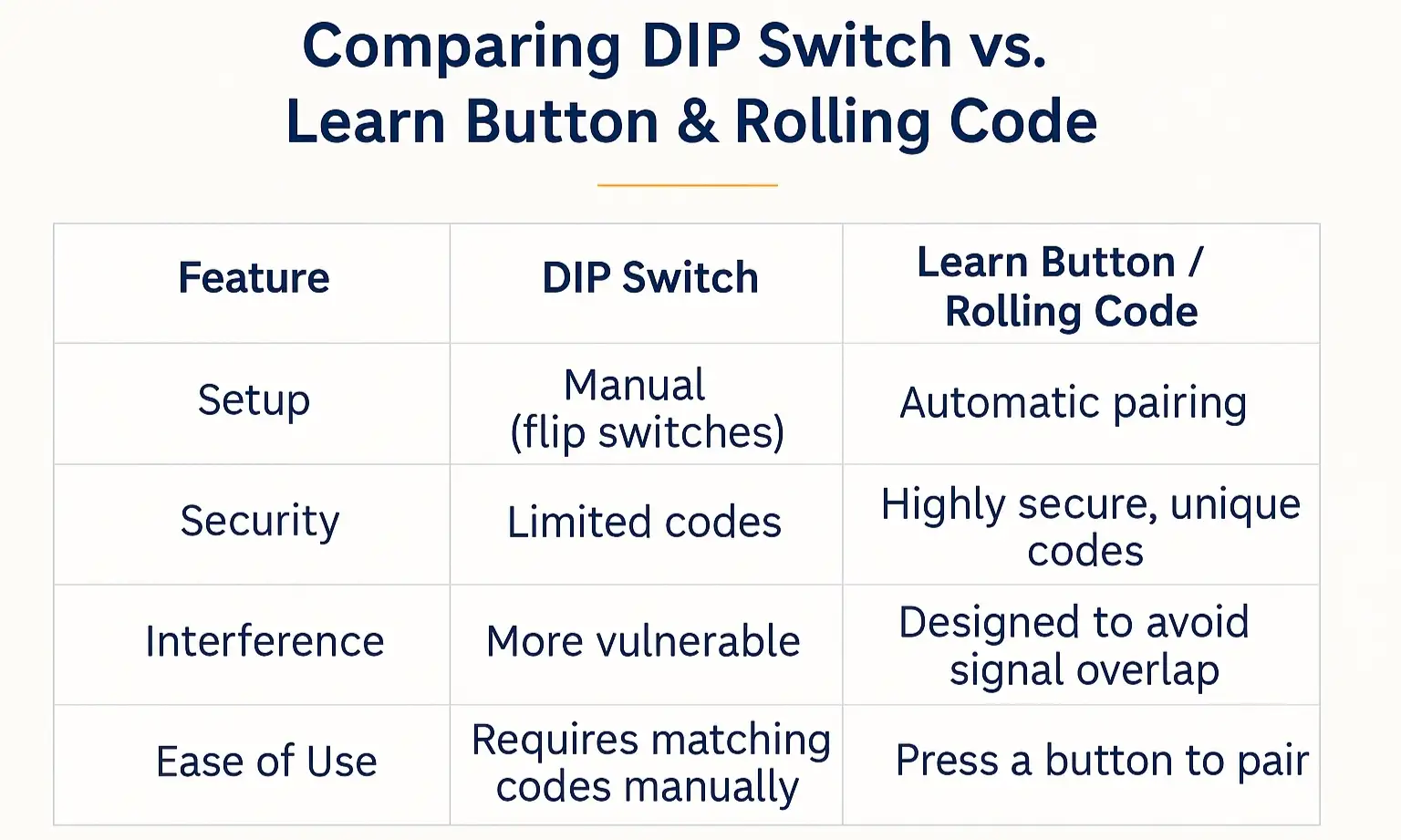 Comparing DIP Switch vs.
Learn Button & Rolling Code

| Feature | DIP Switch | Learn Button / Rolling Code |
|---|---|---|
| Setup | Manual (flip switches) | Automatic pairing |
| Security | Limited codes | Highly secure, unique codes |
| Interference | More vulnerable | Designed to avoid signal overlap |
| Ease of Use | Requires matching codes manually | Press a button to pair |